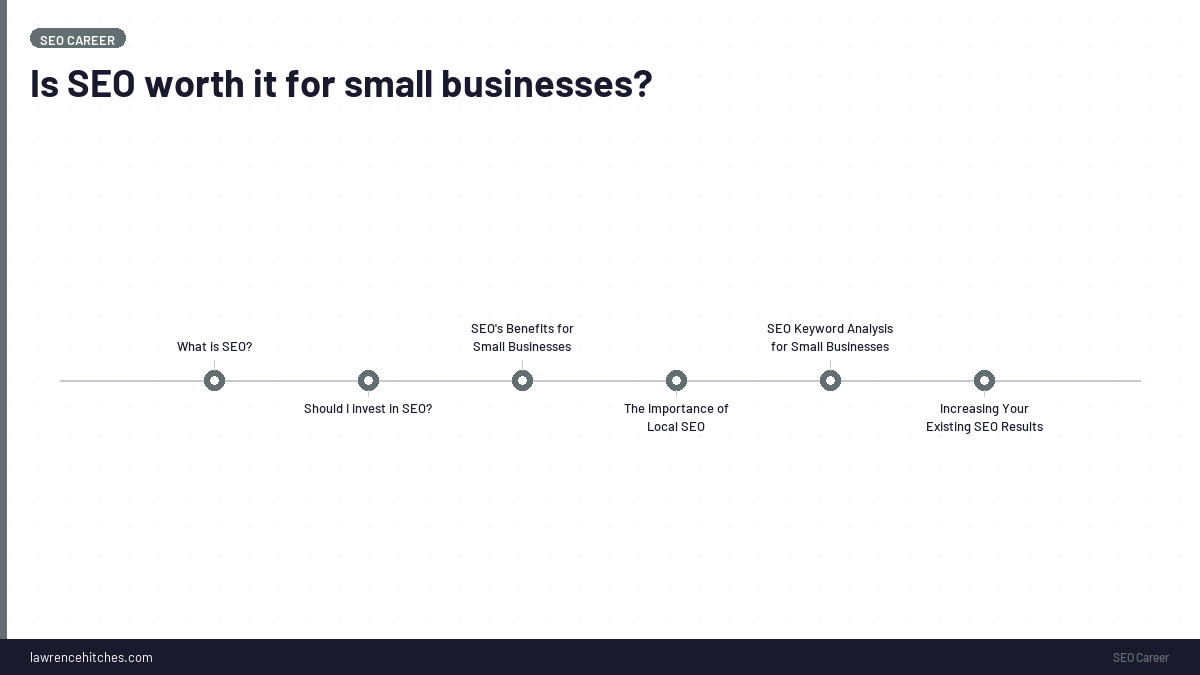 SEO CAREER

Is SEO worth it for small businesses?

What is SEO?

Should I invest in SEO?

SEO's Benefits for Small Businesses

The Importance of Local SEO

SEO Keyword Analysis for Small Businesses

Increasing Your Existing SEO Results

lawrencehitches.com

SEO Career